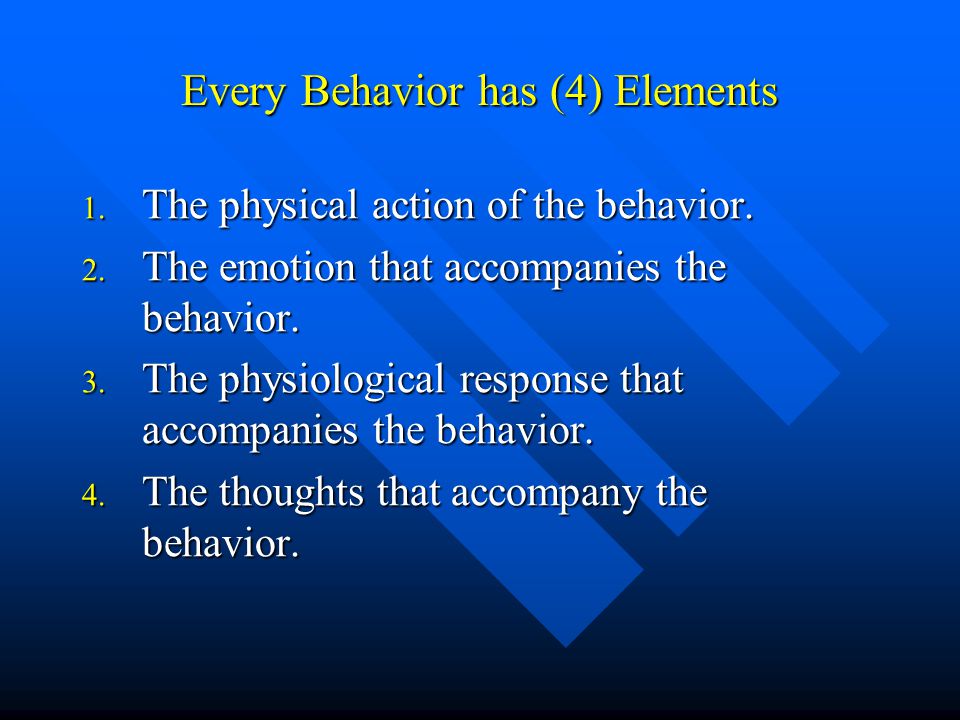 Every Behavior has (4) Elements

1. The physical action of the behavior.
2. The emotion that accompanies the behavior.
3. The physiological response that accompanies the behavior.
4. The thoughts that accompany the behavior.